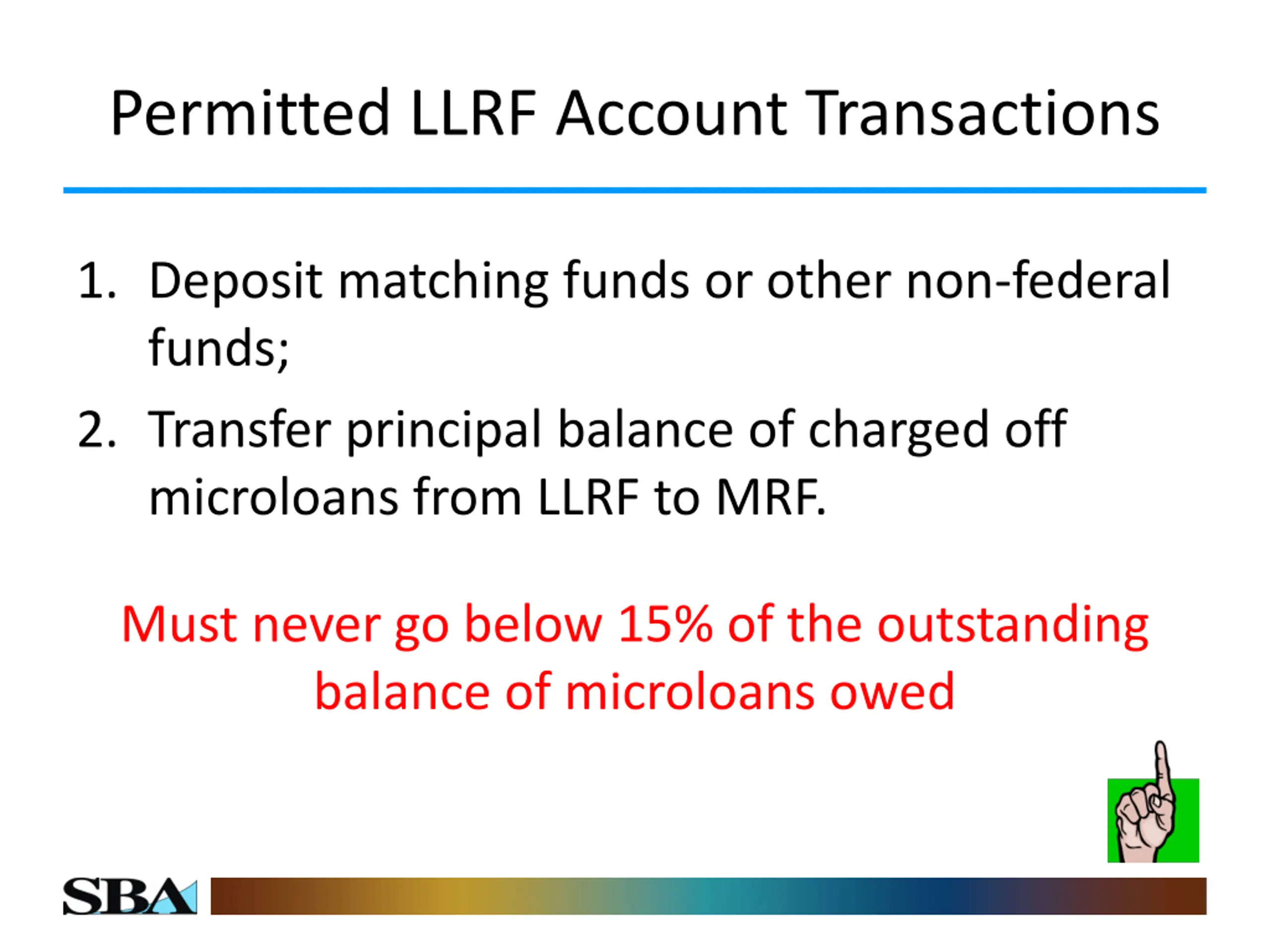 Permitted LLRF Account Transactions

1. Deposit matching funds or other non-federal funds;

2. Transfer principal balance of charged off microloans from LLRF to MRF.

Must never go below 15% of the outstanding balance of microloans owed

SBA